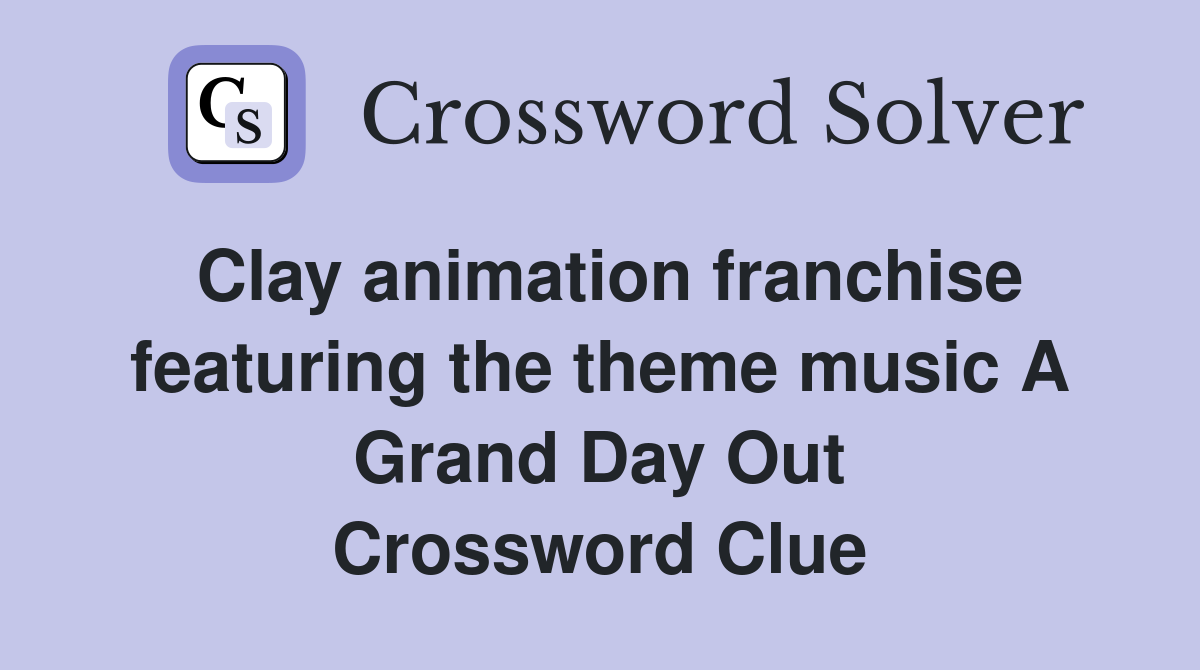 CS

Crossword Solver

Clay animation franchise featuring the theme music A Grand Day Out Crossword Clue